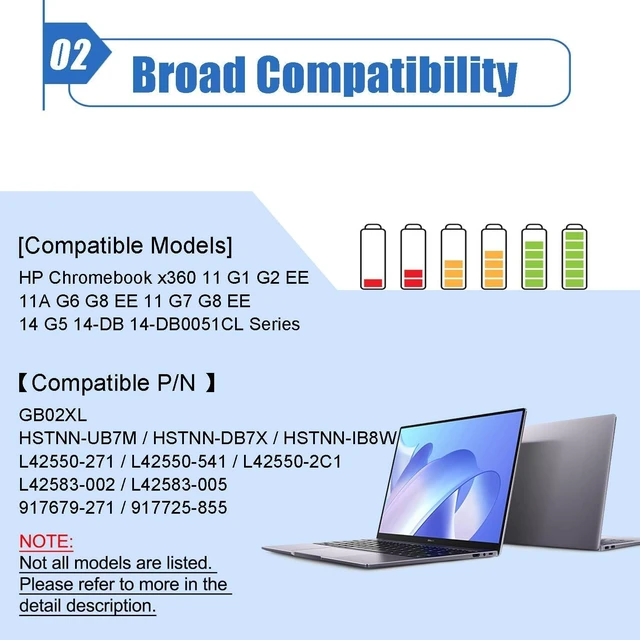 02 Broad Compatibility

[Compatible Models]
HP Chromebook x360 11 G1 G2 EE 11A G6 G8 EE 11 G7 G8 EE 14 G5 14-DB 14-DB0051CL Series

【Compatible P/N 】
GB02XL
HSTNN-UB7M / HSTNN-DB7X / HSTNN-IB8W
L42550-271 / L42550-541 / L42550-2C1
L42583-002 / L42583-005
917679-271 / 917725-855

NOTE:
Not all models are listed.
Please refer to more in the detail description.